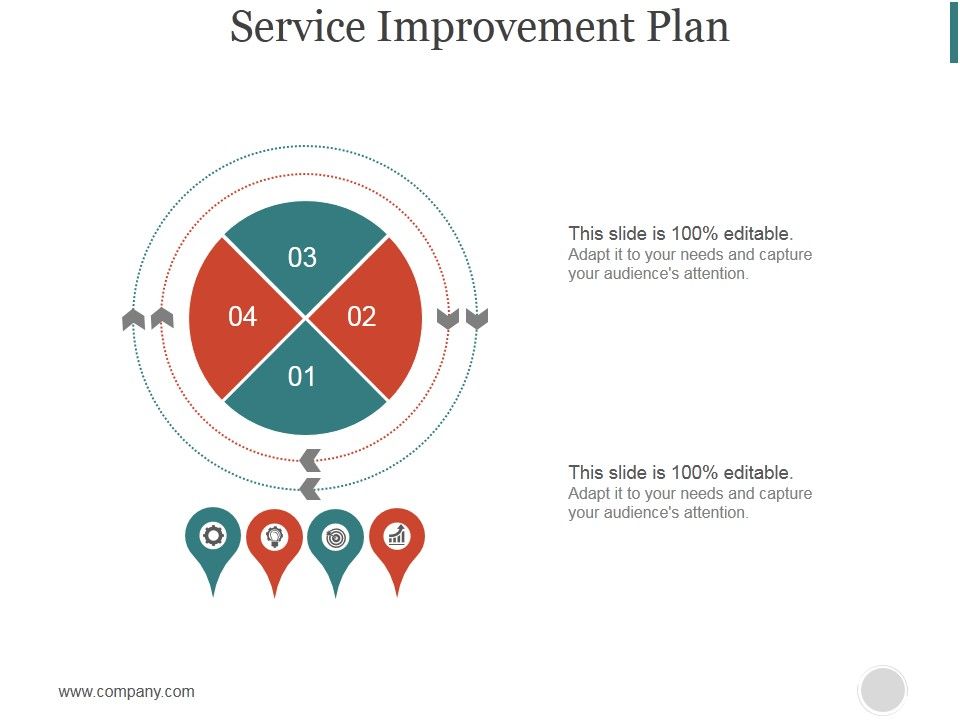 Service Improvement Plan

03

04

02

01

This slide is 100% editable.
Adapt it to your needs and capture your audience's attention.

This slide is 100% editable.
Adapt it to your needs and capture your audience's attention.

www.company.com